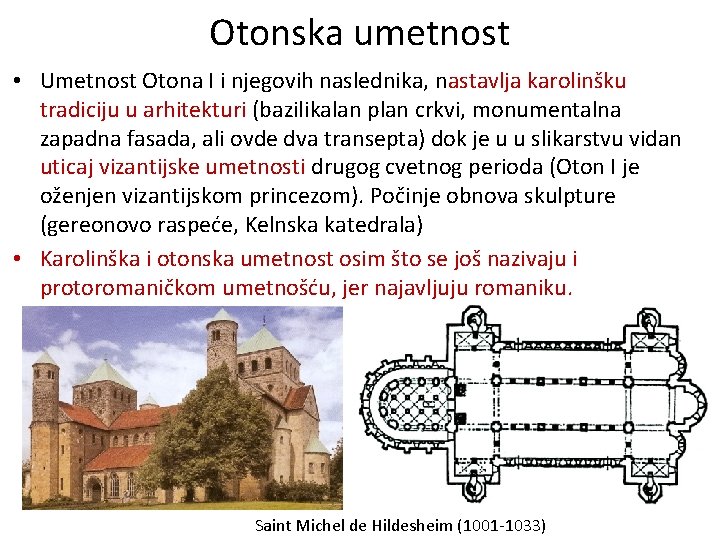 Otonska umetnost

• Umetnost Otona I i njegovih naslednika, nastavlja karolinšku tradiciju u arhitekturi (bazilikalan plan crkvi, monumentalna zapadna fasada, ali ovde dva transepta) dok je u u slikarstvu vidan uticaj vizantijske umetnosti drugog cvetnog perioda (Oton I je oženjen vizantijskom princezom). Počinje obnova skulpture (gereonovo raspeće, Kelnska katedrala)

• Karolinška i otonska umetnost osim što se još nazivaju i protoromaničkom umetnošću, jer najavljuju romaniku.

Saint Michel de Hildesheim (1001-1033)